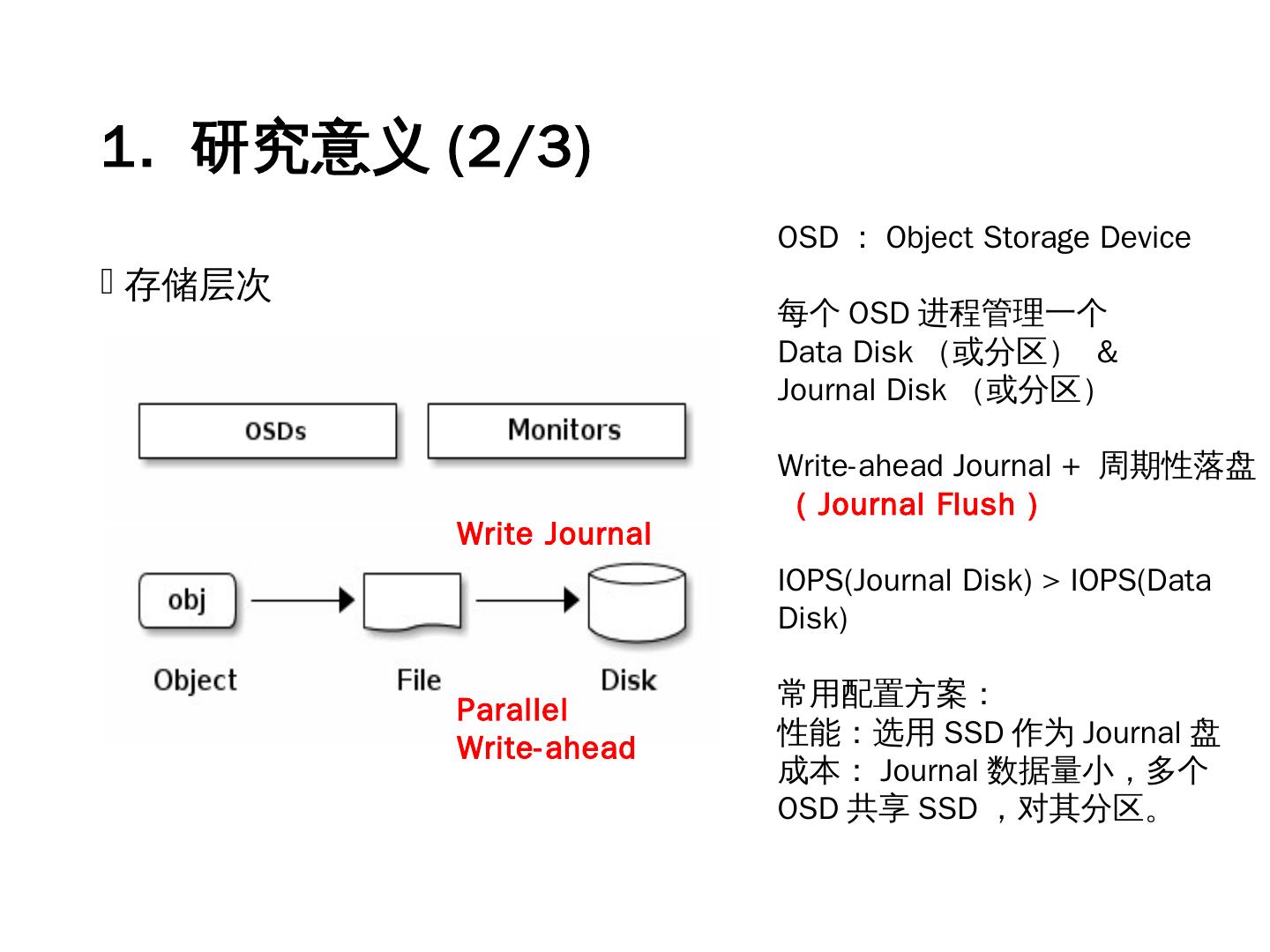 1. 研究意义 (2/3)

 存储层次

OSDs

Monitors

Write Journal

obj

Object

File

Disk

Parallel
Write-ahead

OSD ： Object Storage Device

每个 OSD 进程管理一个
Data Disk （或分区） &
Journal Disk （或分区）

Write-ahead Journal + 周期性落盘（ Journal Flush ）

IOPS(Journal Disk) > IOPS(Data Disk)

常用配置方案：
性能：选用 SSD 作为 Journal 盘
成本： Journal 数据量小，多个 OSD 共享 SSD ，对其分区。